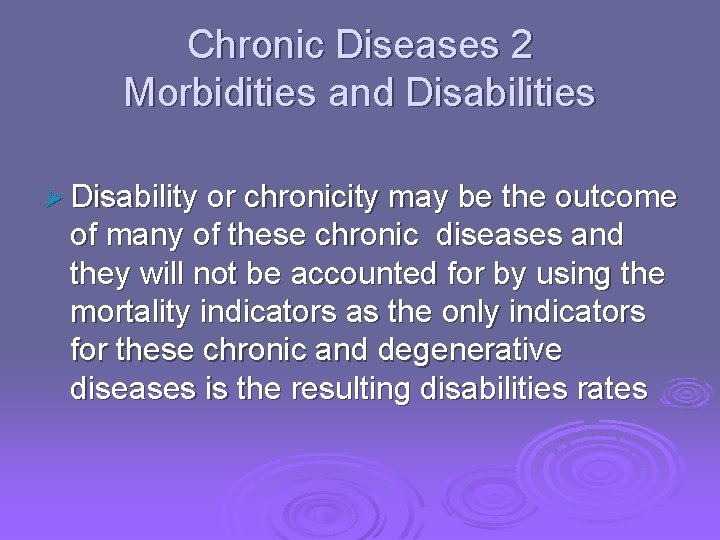 Chronic Diseases 2
Morbidities and Disabilities

➢ Disability or chronicity may be the outcome of many of these chronic diseases and they will not be accounted for by using the mortality indicators as the only indicators for these chronic and degenerative diseases is the resulting disabilities rates